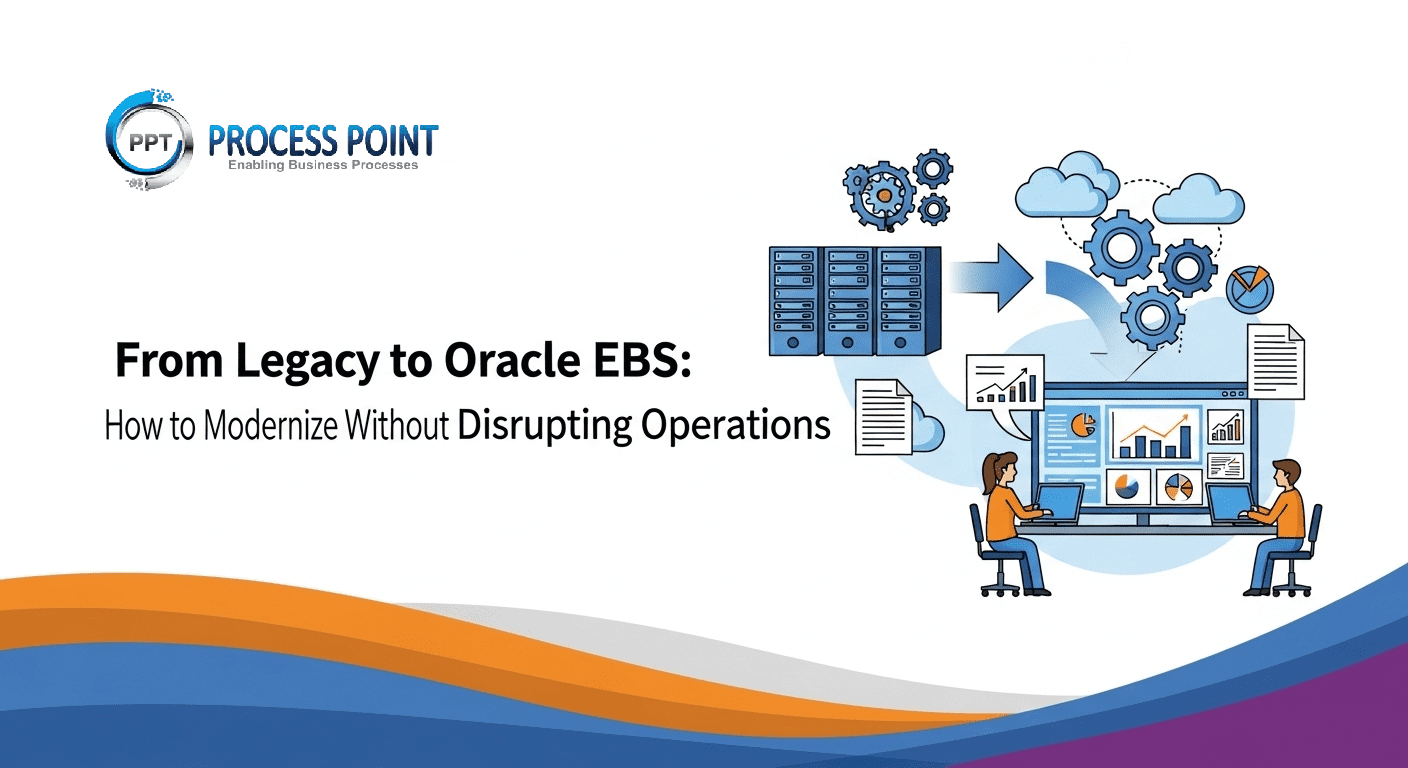 PPT PROCESS POINT
Enabling Business Processes

From Legacy to Oracle EBS:
How to Modernize Without Disrupting Operations